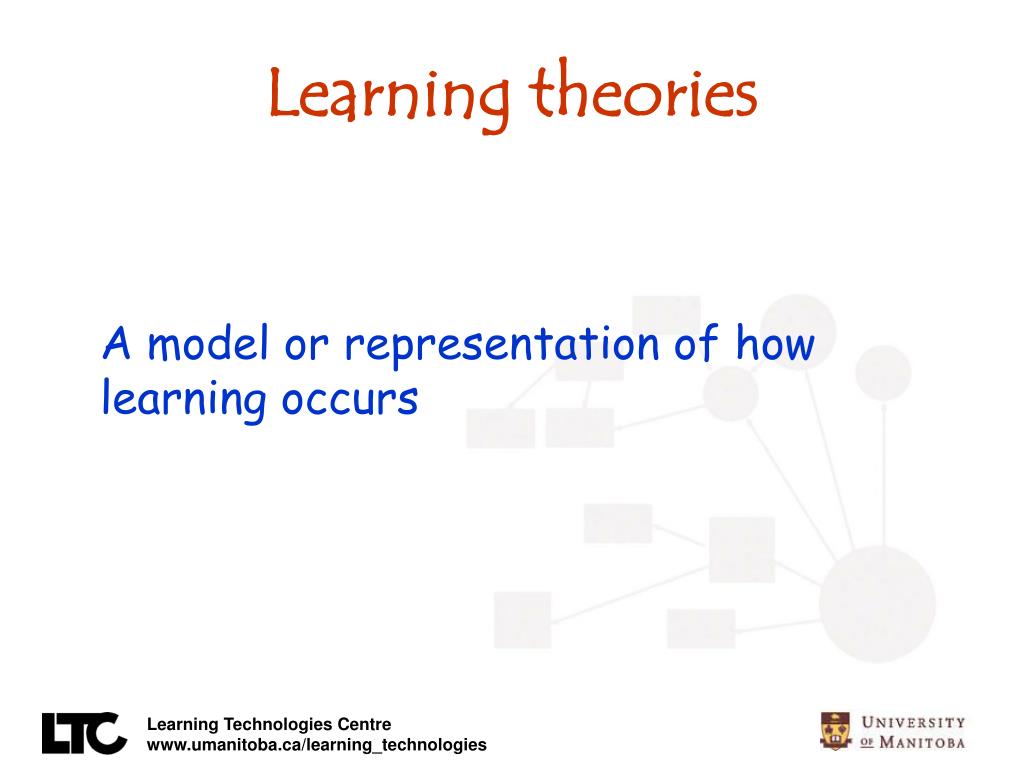 Learning theories

A model or representation of how learning occurs

LTC

Learning Technologies Centre
www.umanitoba.ca/learning_technologies

UNIVERSITY OF MANITOBA